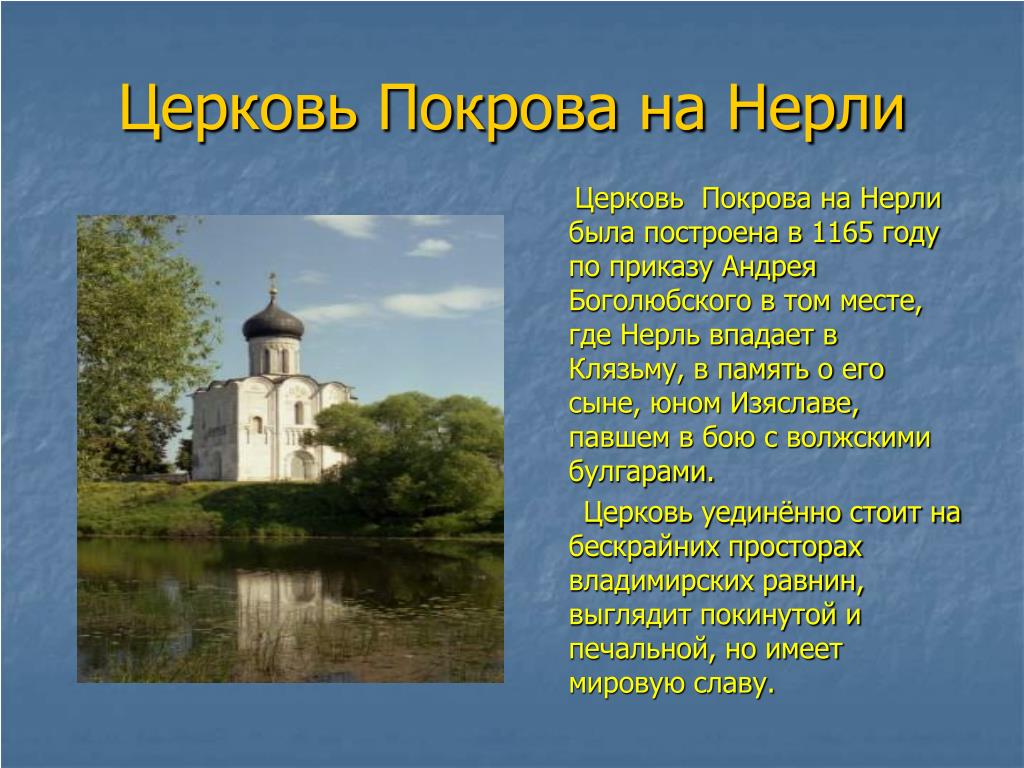 Церковь Покрова на Нерли

Церковь Покрова на Нерли была построена в 1165 году по приказу Андрея Боголюбского в том месте, где Нерль впадает в Клязьму, в память о его сыне, юном Изяславе, павшем в бою с волжскими булгарами.

Церковь уединённо стоит на бескрайних просторах владимирских равнин, выглядит покинутой и печальной, но имеет мировую славу.